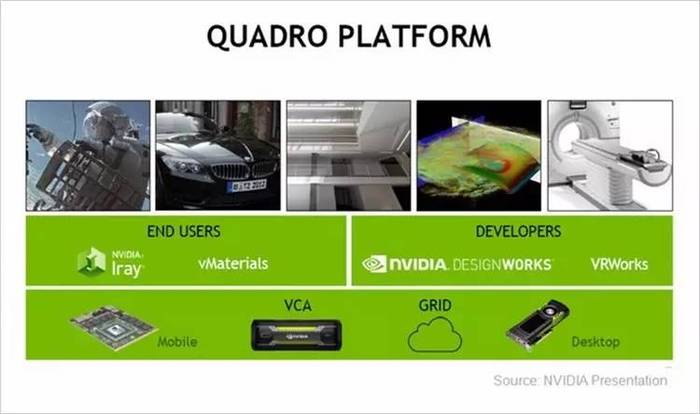 QUADRO PLATFORM

END USERS

NVIDIA Iray

vMaterials

DEVELOPERS

NVIDIA. DESIGNWORKS

VRWorks

Mobile

VCA

GRID

Desktop

Source: NVIDIA Presentation